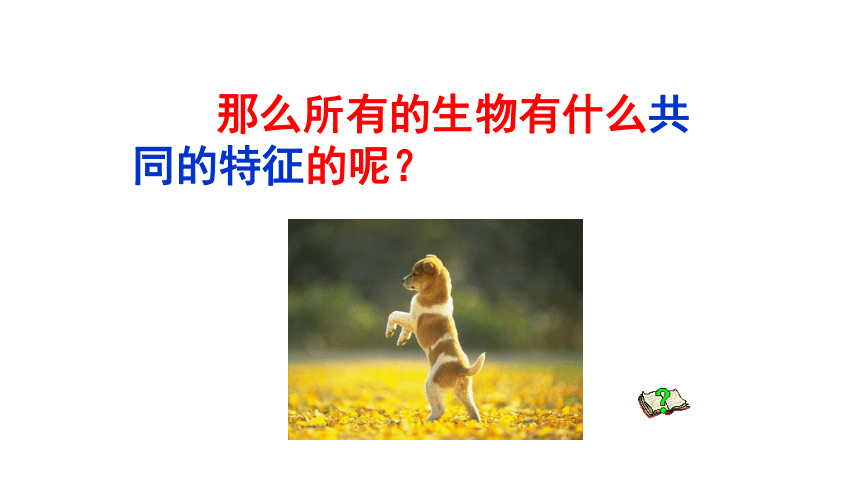 那么所有的生物有什么共同的特征的呢？

?